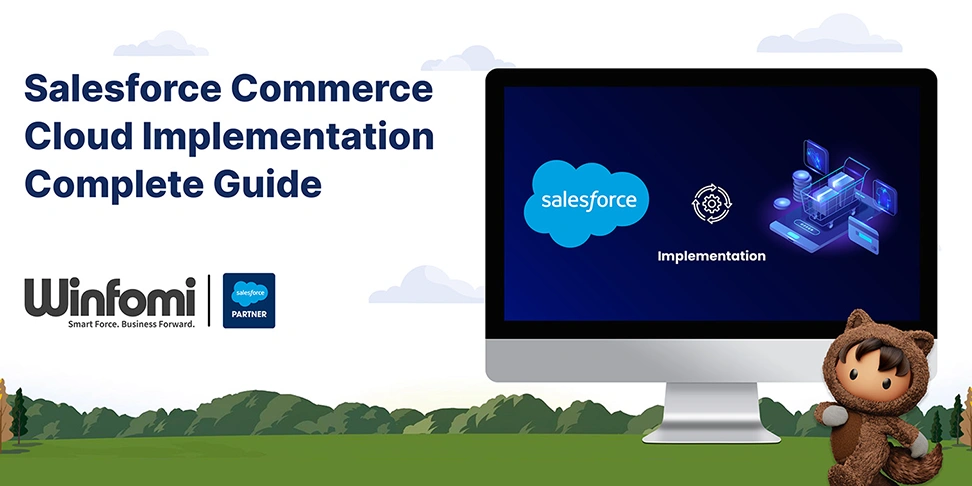 Salesforce Commerce Cloud Implementation Complete Guide

Winfomi
Smart Force. Business Forward.

salesforce
PARTNER

salesforce

Implementation